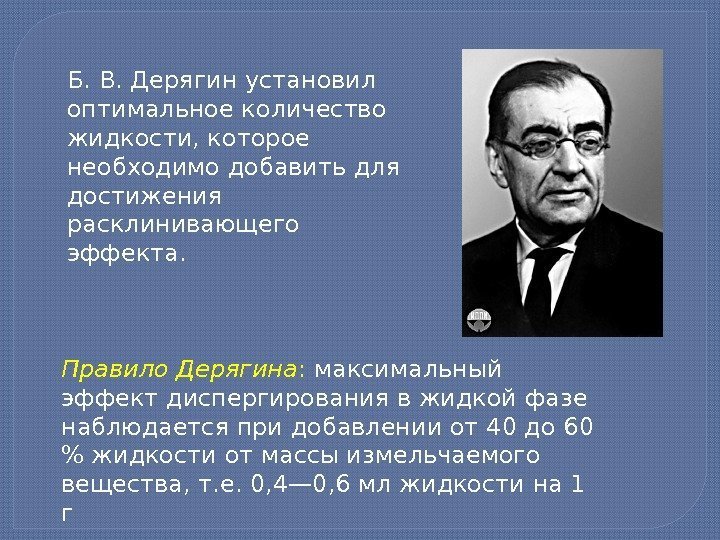 Б. В. Дерягин установил оптимальное количество жидкости, которое необходимо добавить для достижения расклинивающего эффекта.

Правило Дерягина: максимальный эффект диспергирования в жидкой фазе наблюдается при добавлении от 40 до 60 % жидкости от массы измельчаемого вещества, т.е. 0,4—0,6 мл жидкости на 1 г